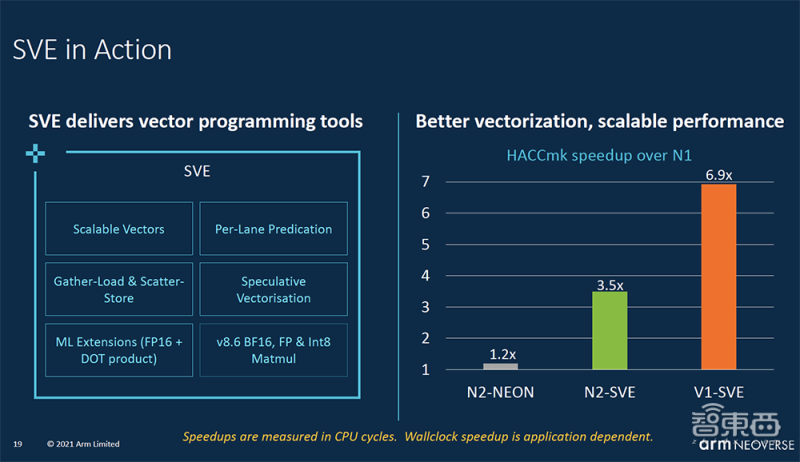 SVE in Action

SVE delivers vector programming tools

SVE

Scalable Vectors

Per-Lane Predication

Gather-Load & Scatter-Store

Speculative Vectorisation

ML Extensions (FP16 + DOT product)

v8.6 BF16, FP & Int8 Matmul

Better vectorization, scalable performance

HACCmk speedup over N1

7
6
5
4
3
2
1

1.2x
3.5x
6.9x

N2-NEON
N2-SVE
V1-SVE

Speedups are measured in CPU cycles. Wallclock speedup is application dependent.

19 © 2021 Arm Limited

智東西

arm NEOVERSE